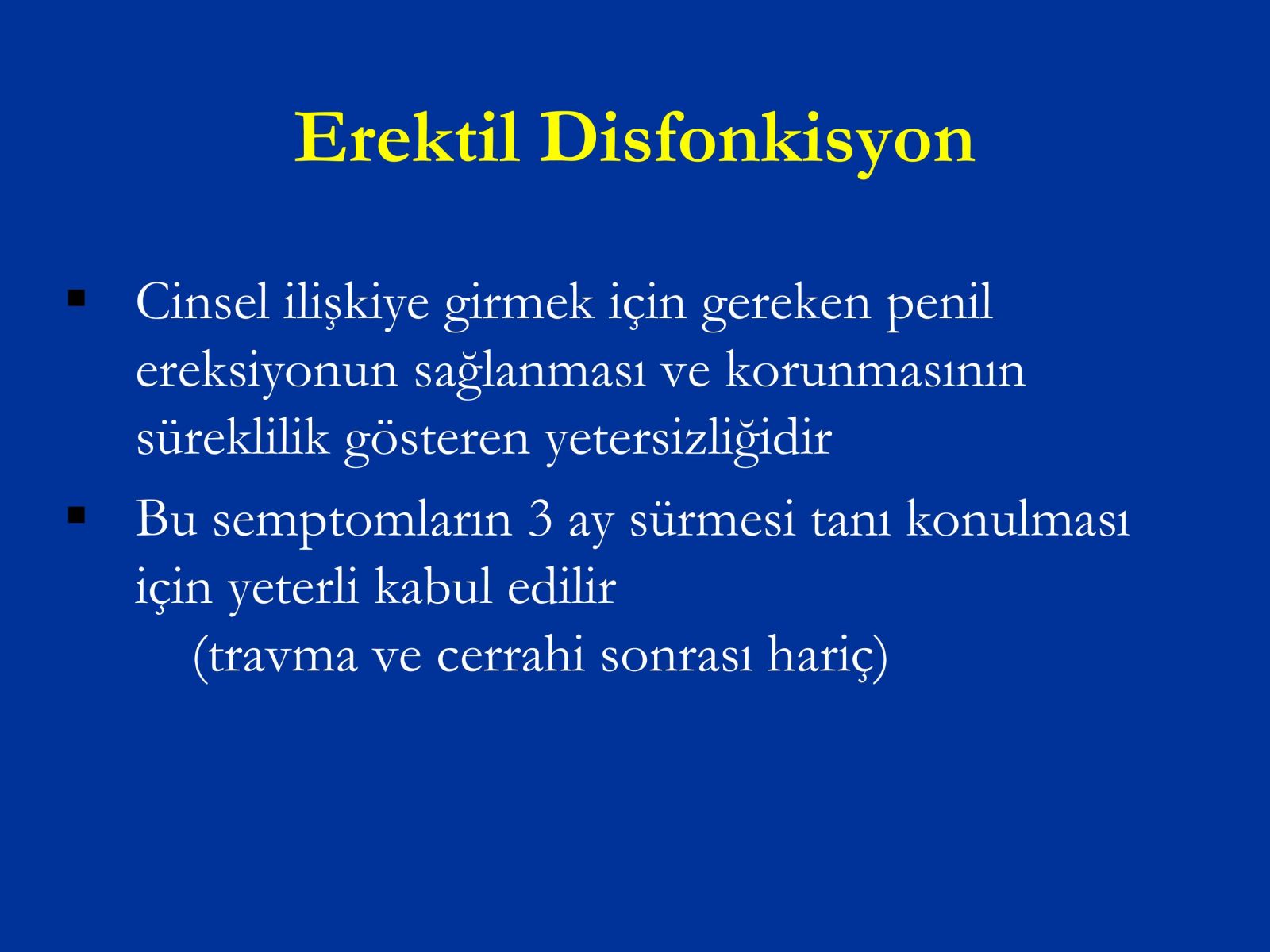 Erektil Disfonkisyon

▪ Cinsel ilişkiye girmek için gereken penil ereksiyonun sağlanması ve korunmasının süreklilik gösteren yetersizliğidir

▪ Bu semptomların 3 ay sürmesi tanı konulması için yeterli kabul edilir
(travma ve cerrahi sonrası hariç)